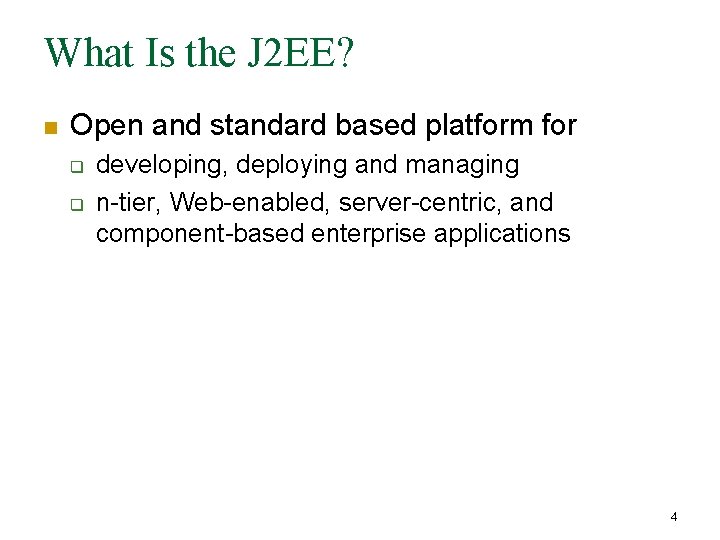 What Is the J2EE?

Open and standard based platform for

developing, deploying and managing

n-tier, Web-enabled, server-centric, and component-based enterprise applications

4